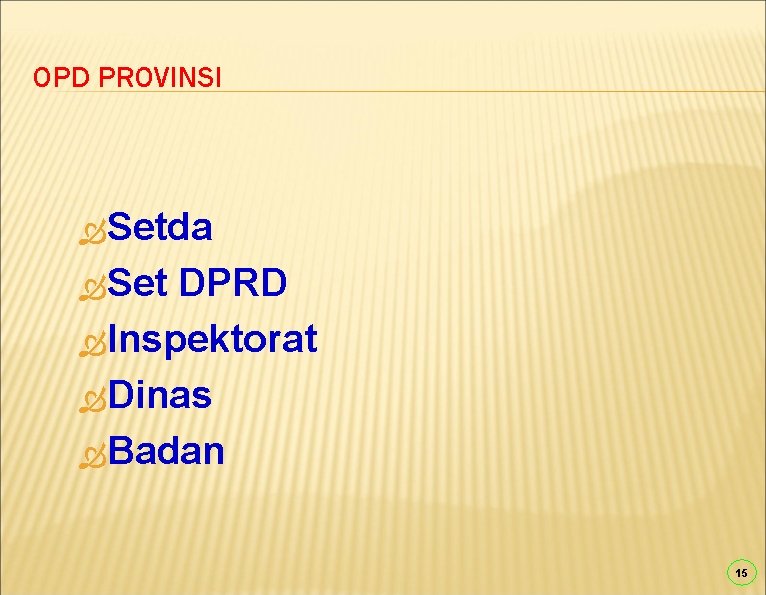 OPD PROVINSI

Setda
Set DPRD
Inspektorat
Dinas
Badan

15